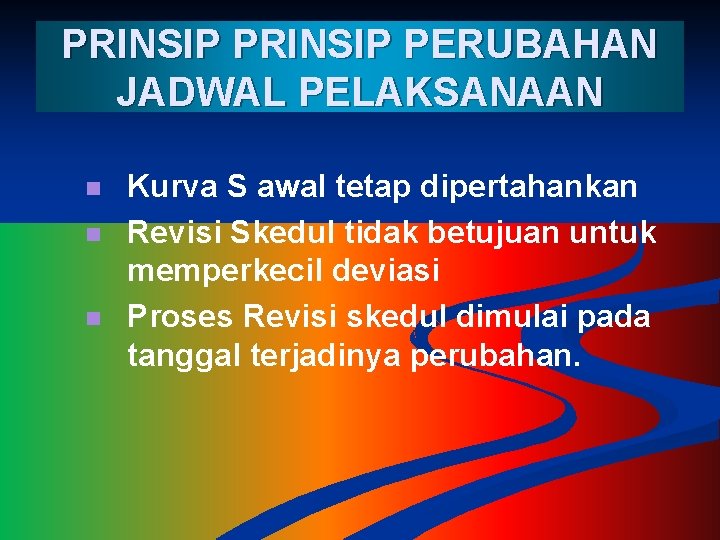 PRINSIP PRINSIP PERUBAHAN JADWAL PELAKSANAAN

- Kurva S awal tetap dipertahankan
- Revisi Skedul tidak betujuan untuk memperkecil deviasi
- Proses Revisi skedul dimulai pada tanggal terjadinya perubahan.